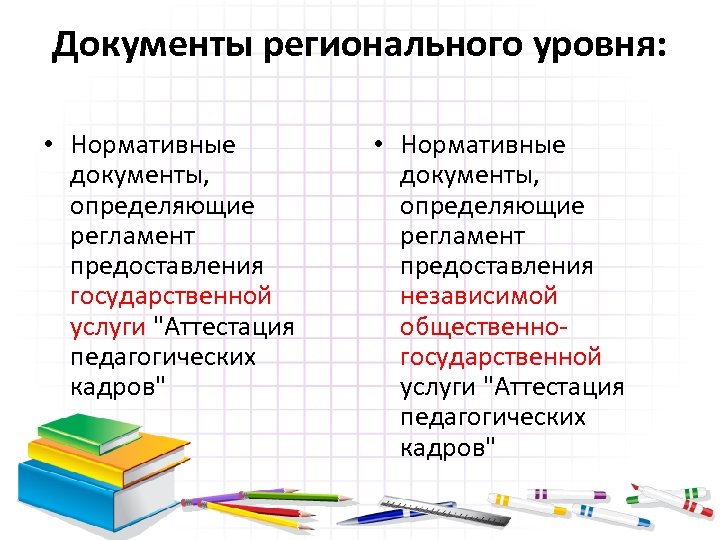 Документы регионального уровня:

• Нормативные документы, определяющие регламент предоставления государственной услуги "Аттестация педагогических кадров"

• Нормативные документы, определяющие регламент предоставления независимой общественно-государственной услуги "Аттестация педагогических кадров"